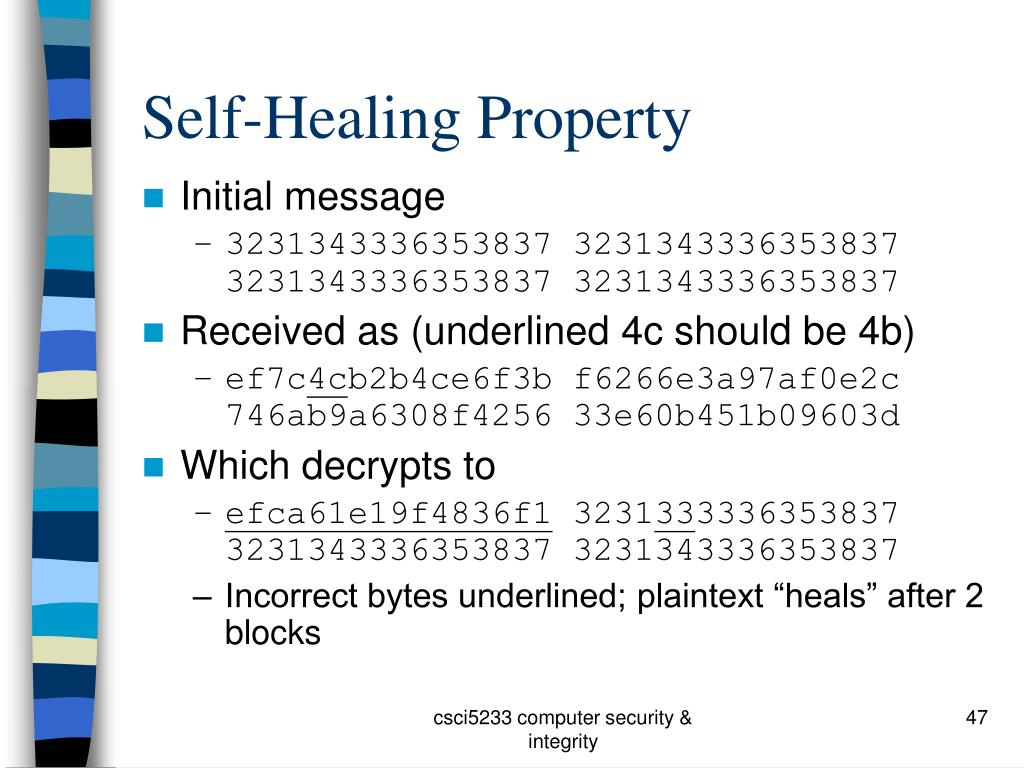 Self-Healing Property

Initial message

– 3231343336353837 3231343336353837 3231343336353837 3231343336353837

Received as (underlined 4c should be 4b)

– ef7c4cb2b4ce6f3b f6266e3a97af0e2c 746ab9a6308f4256 33e60b451b09603d

Which decrypts to

– efca61e19f4836f1 3231333336353837 3231343336353837 3231343336353837

– Incorrect bytes underlined; plaintext “heals” after 2 blocks

csci5233 computer security & integrity

47